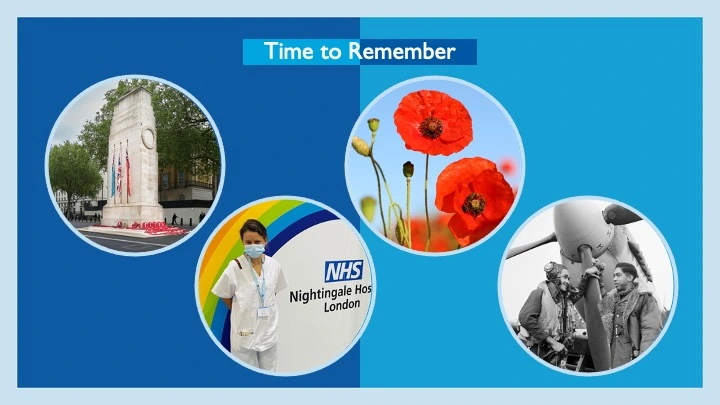 Time to Remember

NHS
Nightingale Hos
London